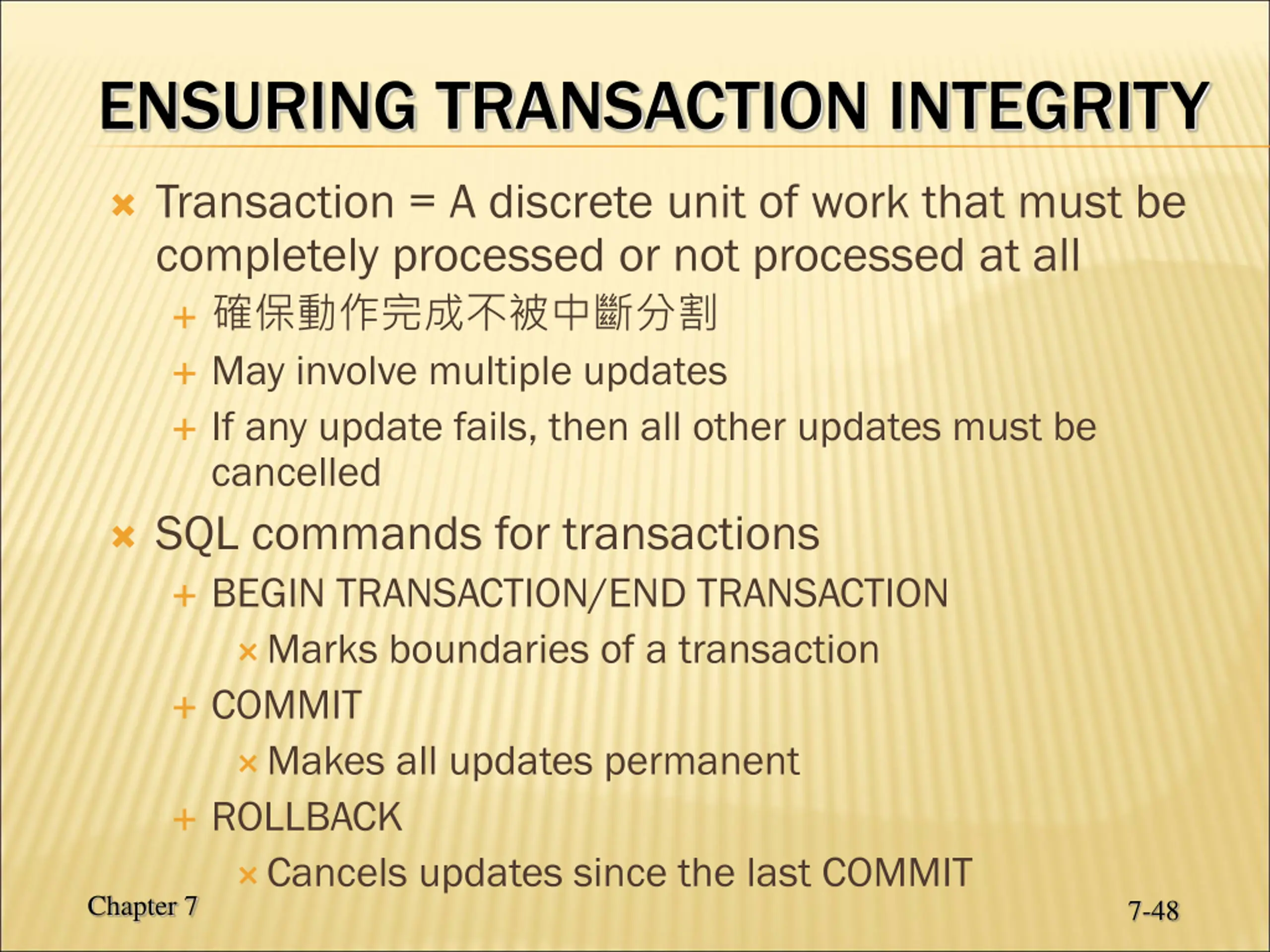 ENSURING TRANSACTION INTEGRITY

Transaction = A discrete unit of work that must be completely processed or not processed at all

確保動作完成不被中斷分割

May involve multiple updates

If any update fails, then all other updates must be cancelled

SQL commands for transactions

BEGIN TRANSACTION/END TRANSACTION

Marks boundaries of a transaction

COMMIT

Makes all updates permanent

ROLLBACK

Cancels updates since the last COMMIT

Chapter 7

7-48